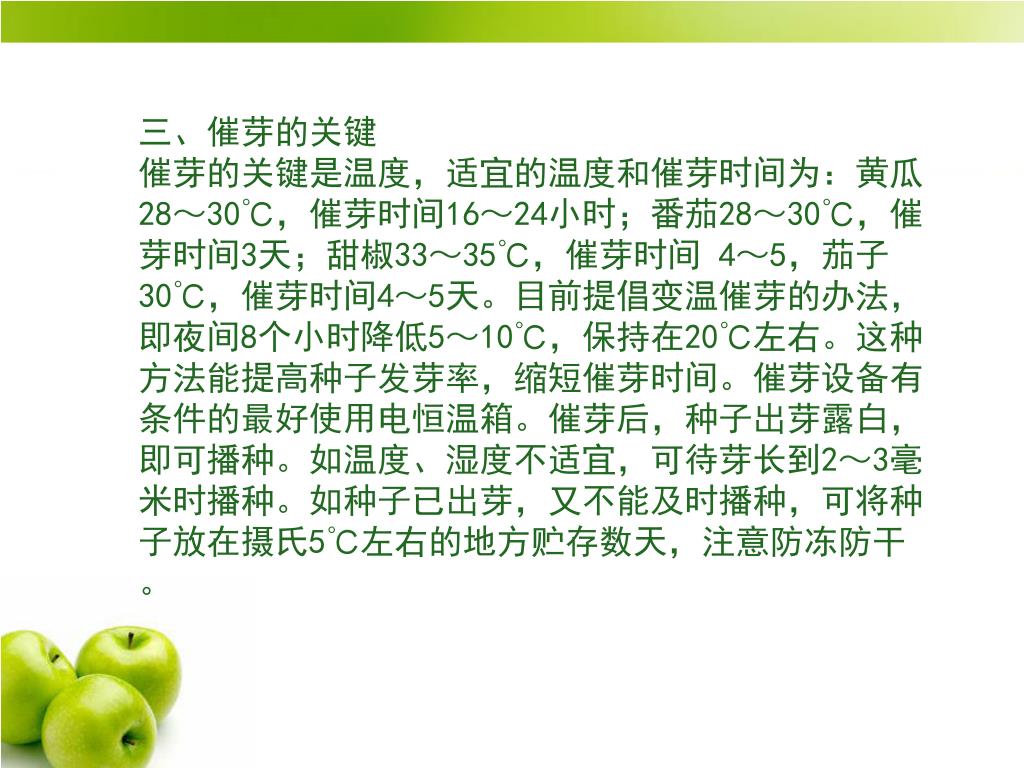 三、催芽的关键
催芽的关键是温度，适宜的温度和催芽时间为：黄瓜28～30℃，催芽时间16～24小时；番茄28～30℃，催芽时间3天；甜椒33～35℃，催芽时间 4～5，茄子30℃，催芽时间4～5天。目前提倡变温催芽的办法，即夜间8个小时降低5～10℃，保持在20℃左右。这种方法能提高种子发芽率，缩短催芽时间。催芽设备有条件的最好使用电恒温箱。催芽后，种子出芽露白，即可播种。如温度、湿度不适宜，可待芽长到2～3毫米时播种。如种子已出芽，又不能及时播种，可将种子放在摄氏5℃左右的地方贮存数天，注意防冻防干。